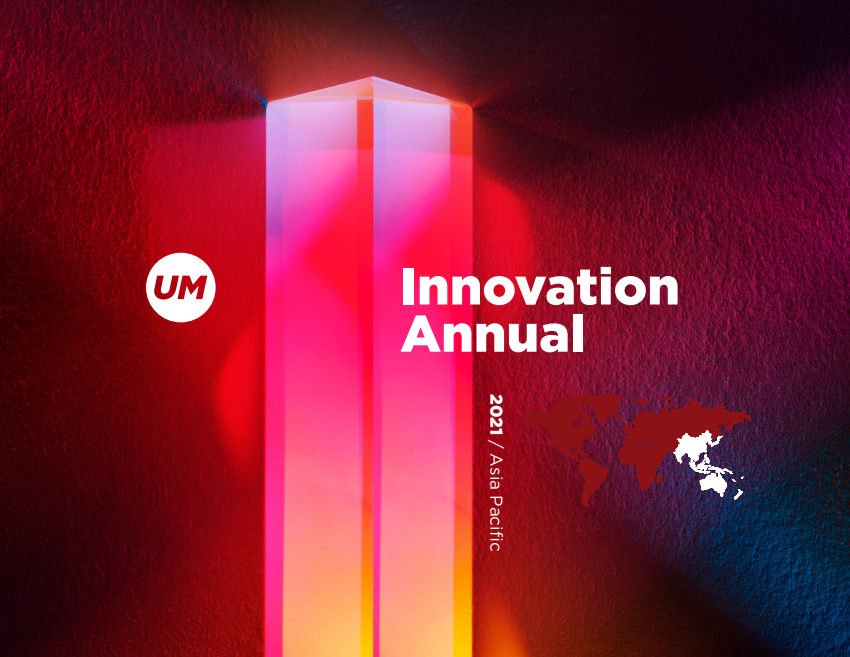 UM

Innovation Annual

2021 / Asia Pacific